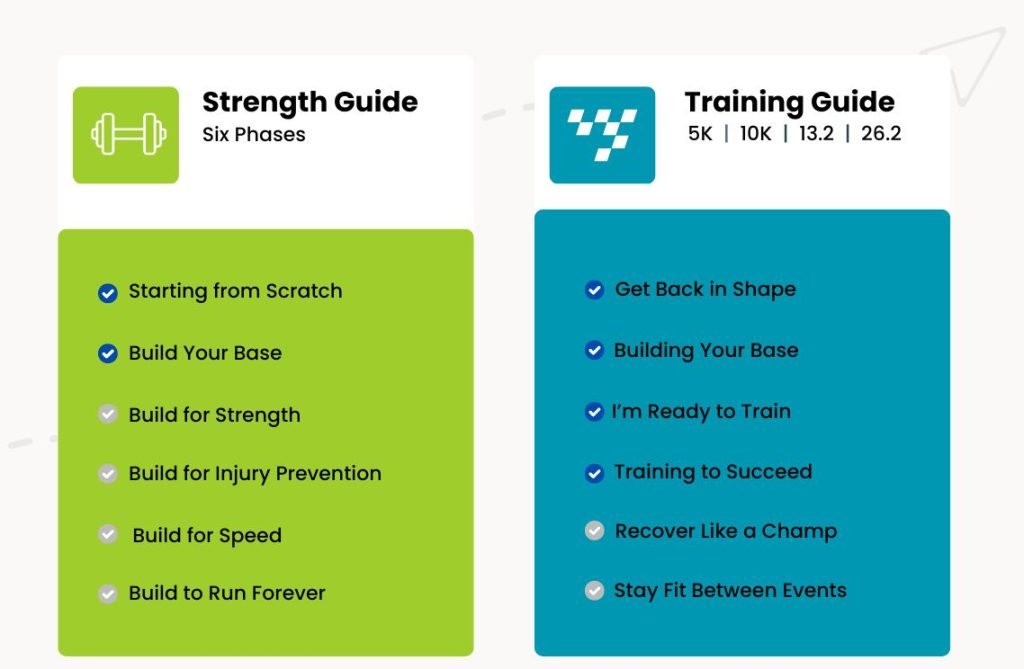 Strength Guide
Six Phases

Starting from Scratch
Build Your Base
Build for Strength
Build for Injury Prevention
Build for Speed
Build to Run Forever

Training Guide
5K | 10K | 13.2 | 26.2

Get Back in Shape
Building Your Base
I'm Ready to Train
Training to Succeed
Recover Like a Champ
Stay Fit Between Events